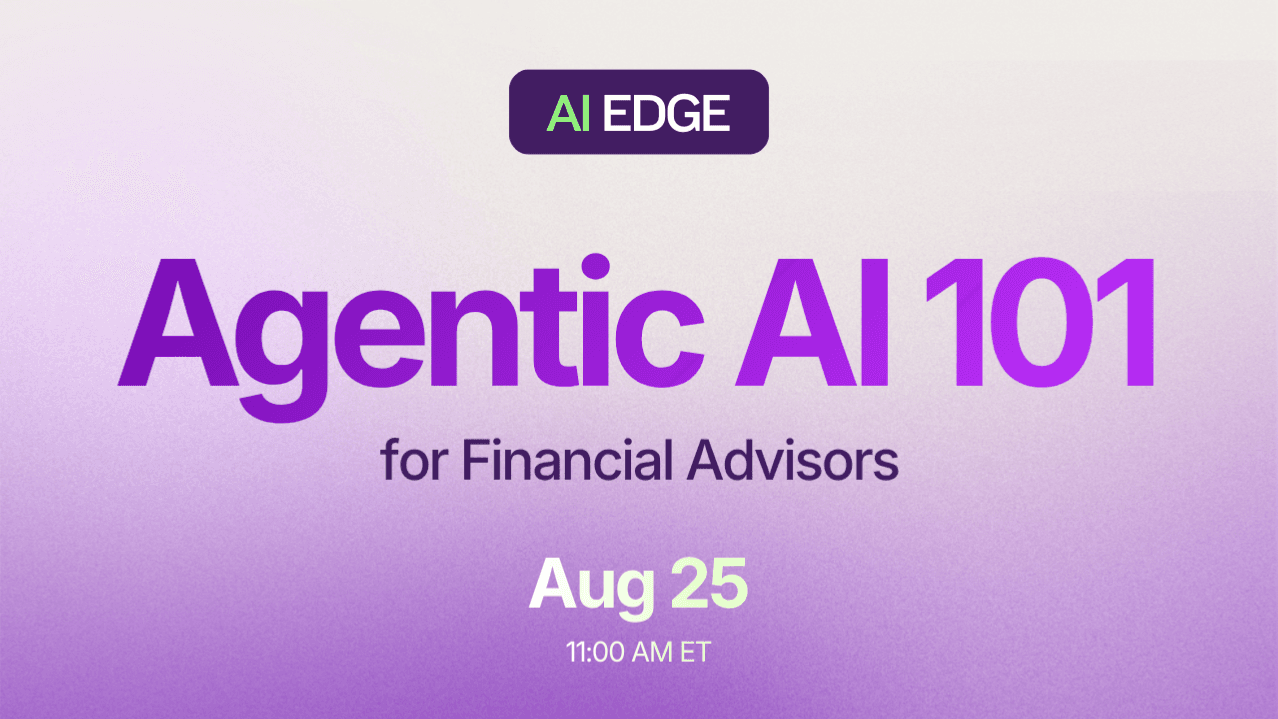 AI EDGE

Agentic AI 101

for Financial Advisors

Aug 25

11:00 AM ET